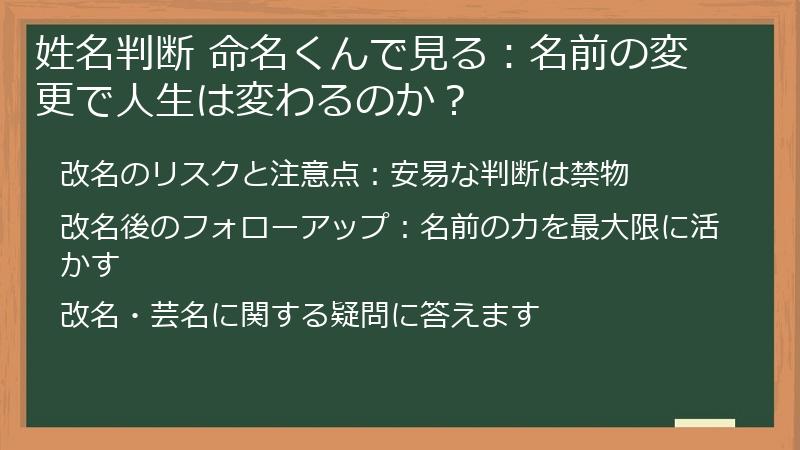 姓名判断 命名くんで見る：名前の変更で人生は変わるのか？

改名のリスクと注意点：安易な判断は禁物

改名後のフォローアップ：名前の力を最大限に活かす

改名・芸名に関する疑問に答えます